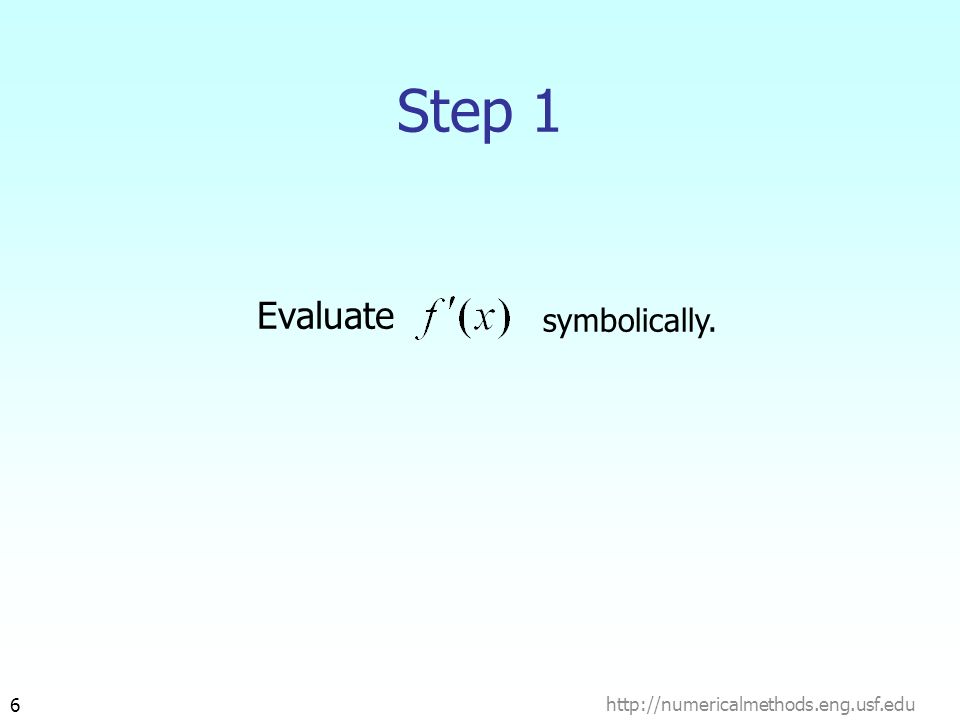 Step 1

Evaluate $f'(x)$ symbolically.

6

http://numericalmethods.eng.usf.edu